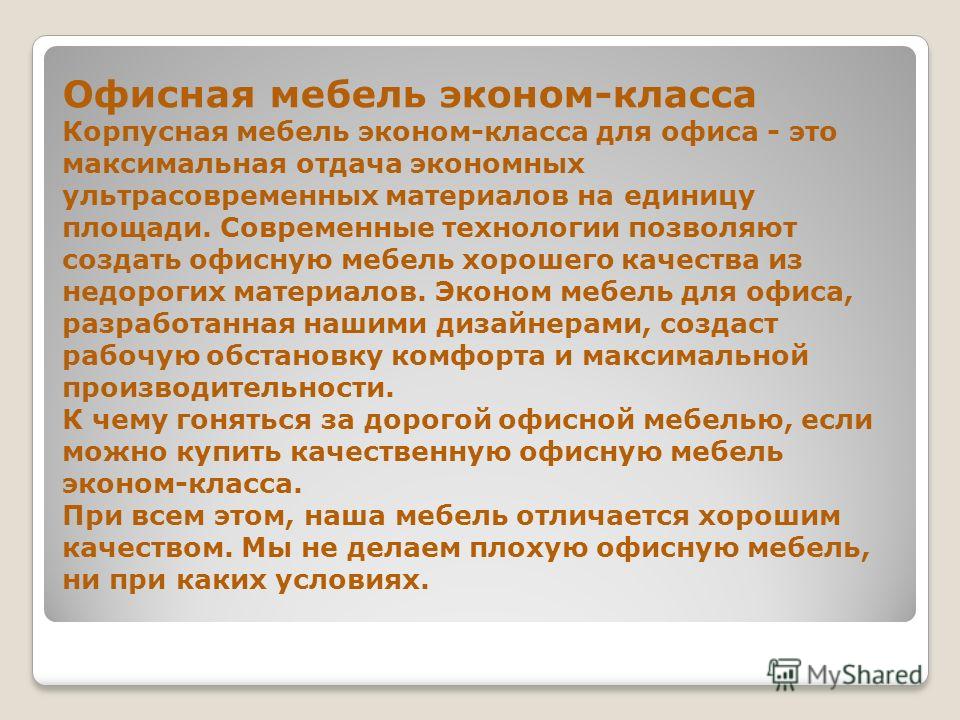 Офисная мебель эконом-класса
Корпусная мебель эконом-класса для офиса - это максимальная отдача экономных ультрасовременных материалов на единицу площади. Современные технологии позволяют создать офисную мебель хорошего качества из недорогих материалов. Эконом мебель для офиса, разработанная нашими дизайнерами, создаст рабочую обстановку комфорта и максимальной производительности.
К чему гоняться за дорогой офисной мебелью, если можно купить качественную офисную мебель эконом-класса.
При всем этом, наша мебель отличается хорошим качеством. Мы не делаем плохую офисную мебель, ни при каких условиях.

MyShared